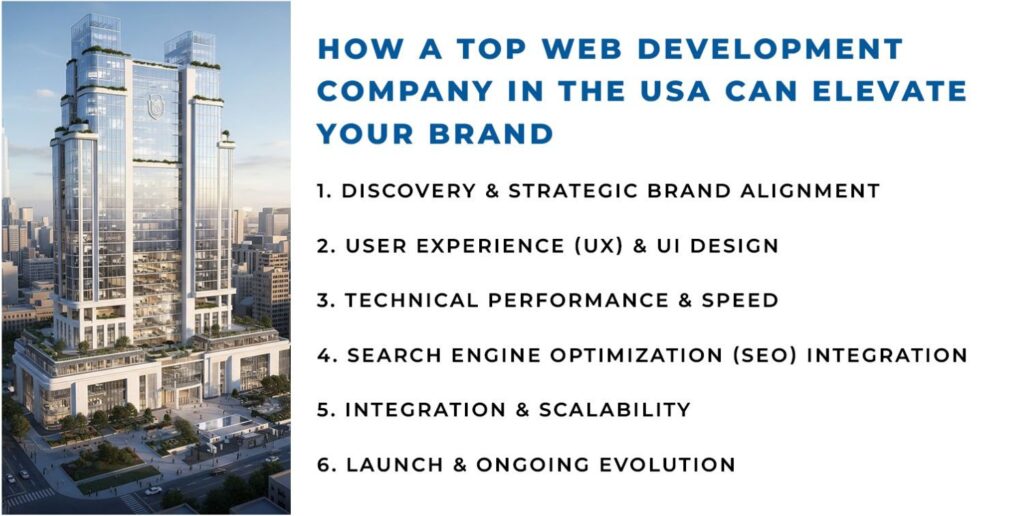 HOW A TOP WEB DEVELOPMENT COMPANY IN THE USA CAN ELEVATE YOUR BRAND

1. DISCOVERY & STRATEGIC BRAND ALIGNMENT

2. USER EXPERIENCE (UX) & UI DESIGN

3. TECHNICAL PERFORMANCE & SPEED

4. SEARCH ENGINE OPTIMIZATION (SEO) INTEGRATION

5. INTEGRATION & SCALABILITY

6. LAUNCH & ONGOING EVOLUTION